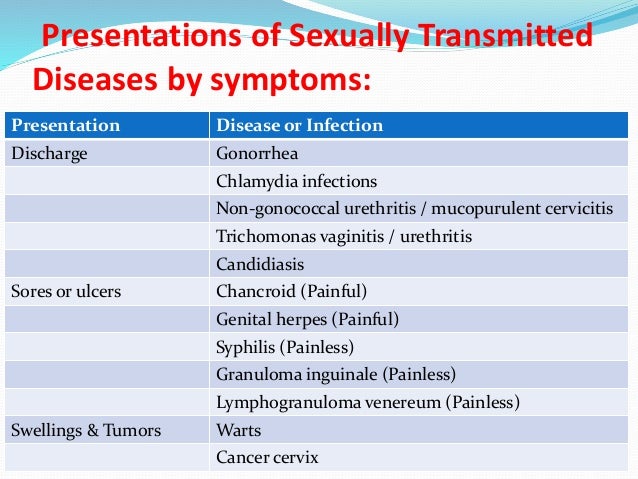 Presentations of Sexually Transmitted Diseases by symptoms:

| Presentation | Disease or Infection |
|---|---|
| Discharge | Gonorrhea |
| | Chlamydia infections |
| | Non-gonococcal urethritis / mucopurulent cervicitis |
| | Trichomonas vaginitis / urethritis |
| | Candidiasis |
| Sores or ulcers | Chancroid (Painful) |
| | Genital herpes (Painful) |
| | Syphilis (Painless) |
| | Granuloma inguinale (Painless) |
| | Lymphogranuloma venereum (Painless) |
| Swellings & Tumors | Warts |
| | Cancer cervix |